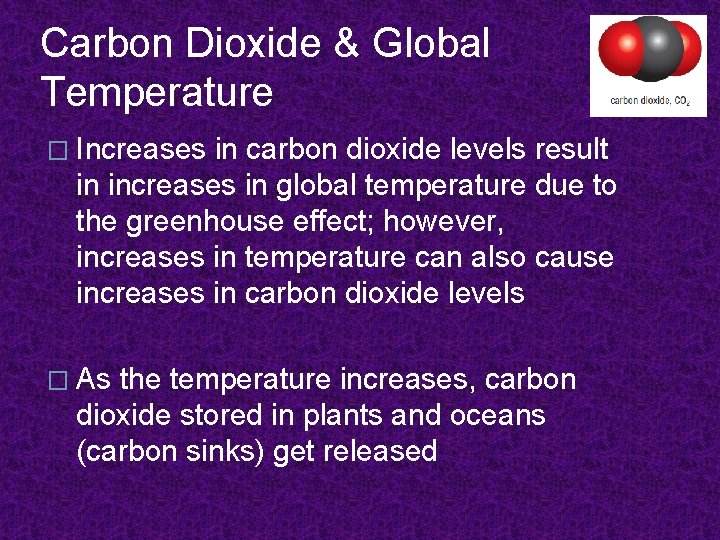 Carbon Dioxide & Global Temperature

carbon dioxide, $CO_2$

□ Increases in carbon dioxide levels result in increases in global temperature due to the greenhouse effect; however, increases in temperature can also cause increases in carbon dioxide levels

□ As the temperature increases, carbon dioxide stored in plants and oceans (carbon sinks) get released